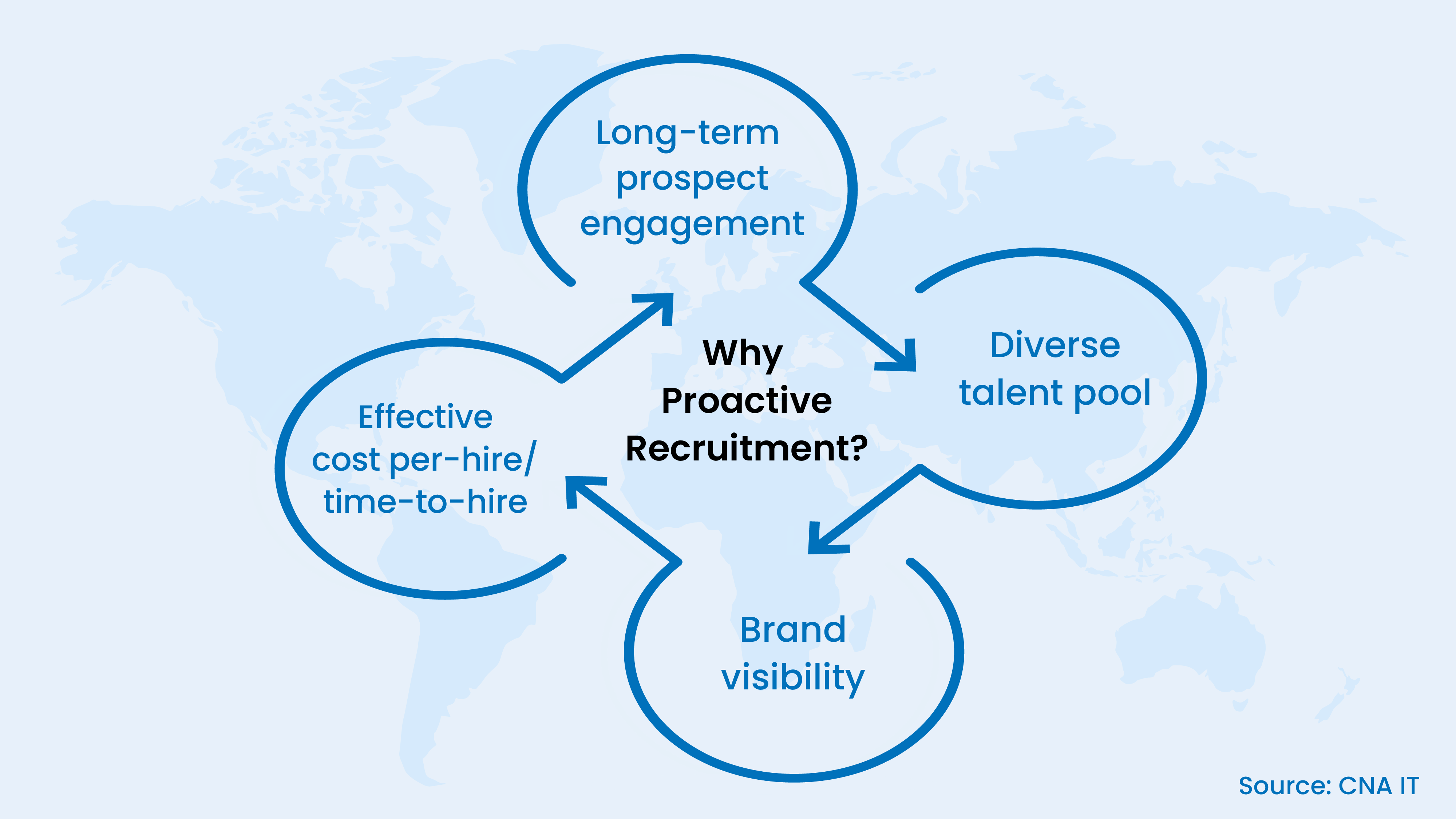 Why Proactive Recruitment?

Long-term prospect engagement

Diverse talent pool

Brand visibility

Effective cost per-hire/ time-to-hire

Source: CNA IT